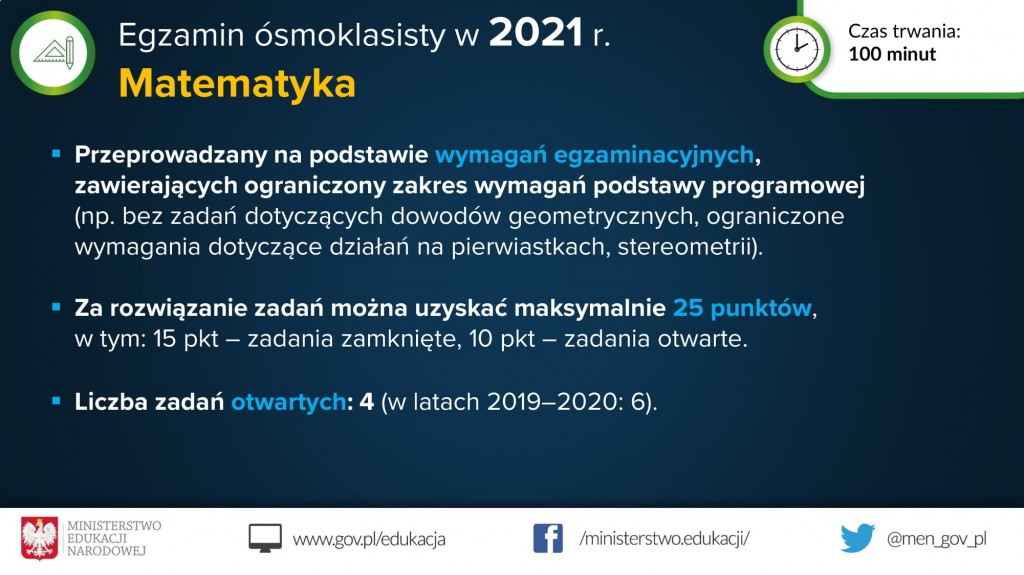 Egzamin ósmoklasisty w 2021 r.
Matematyka

Czas trwania:
100 minut

▪ Przeprowadzany na podstawie wymagań egzaminacyjnych, zawierających ograniczony zakres wymagań podstawy programowej (np. bez zadań dotyczących dowodów geometrycznych, ograniczone wymagania dotyczące działań na pierwiastkach, stereometrii).

▪ Za rozwiązanie zadań można uzyskać maksymalnie 25 punktów, w tym: 15 pkt – zadania zamknięte, 10 pkt – zadania otwarte.

▪ Liczba zadań otwartych: 4 (w latach 2019–2020: 6).

MINISTERSTWO EDUKACJI NARODOWEJ

www.gov.pl/edukacja

/ministerstwo.edukacji/

@men_gov_pl